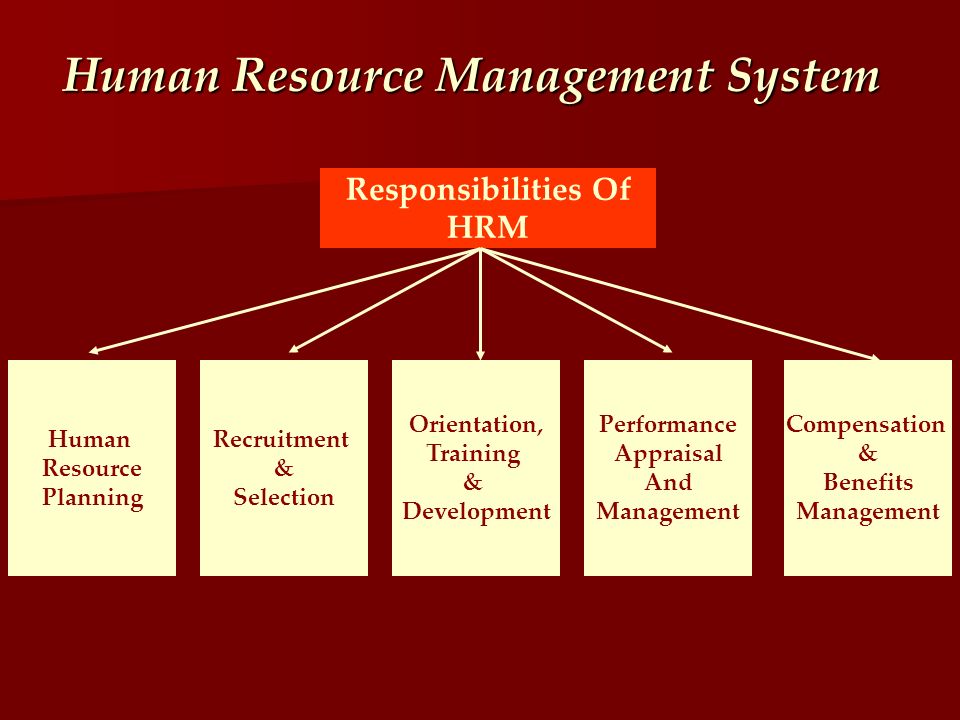 Human Resource Management System

Responsibilities Of HRM

Human Resource Planning

Recruitment & Selection

Orientation, Training & Development

Performance Appraisal And Management

Compensation & Benefits Management